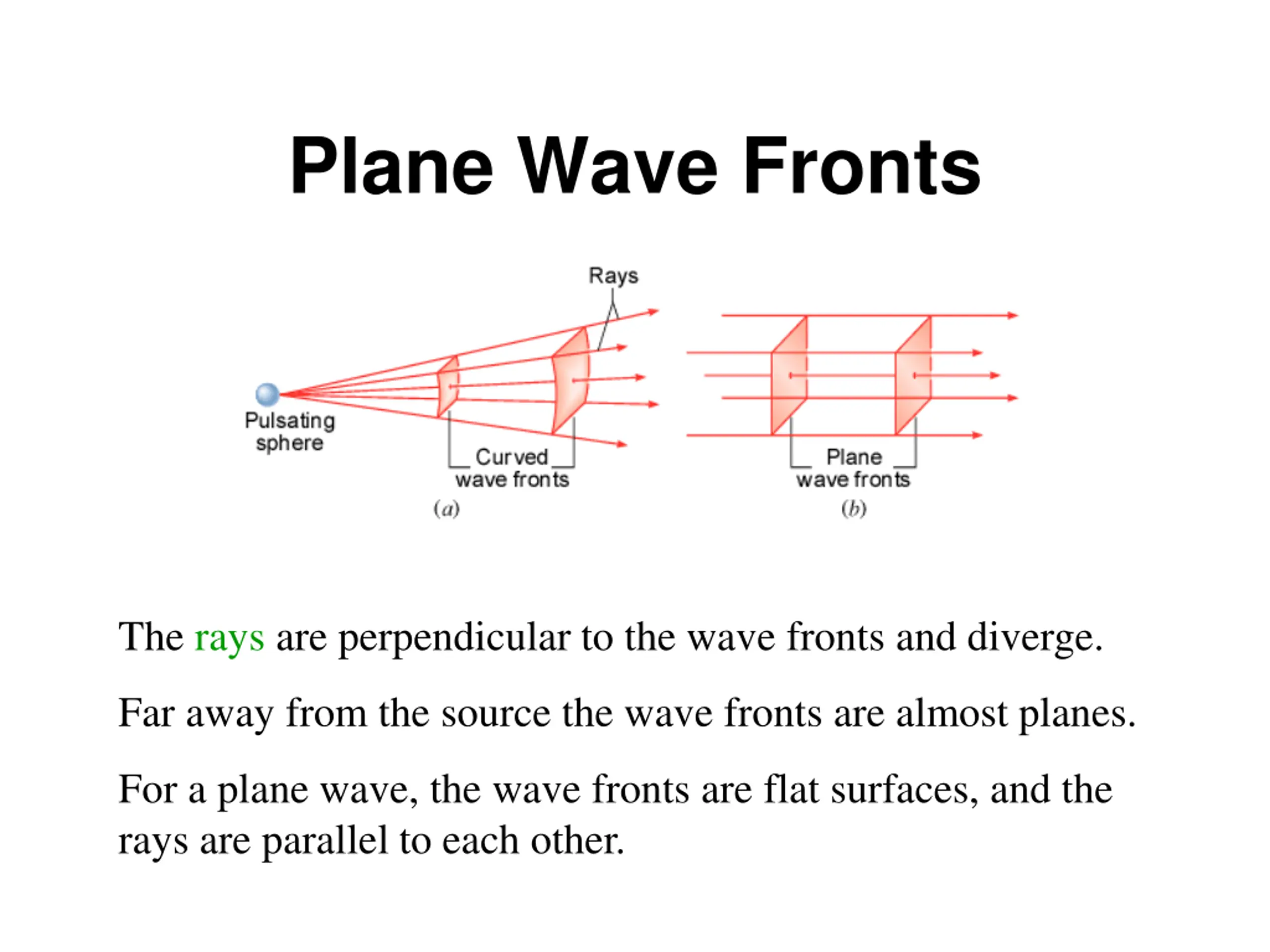 Plane Wave Fronts

Rays

Pulsating sphere

Curved wave fronts

(a)

Plane wave fronts

(b)

The rays are perpendicular to the wave fronts and diverge.

Far away from the source the wave fronts are almost planes.

For a plane wave, the wave fronts are flat surfaces, and the rays are parallel to each other.